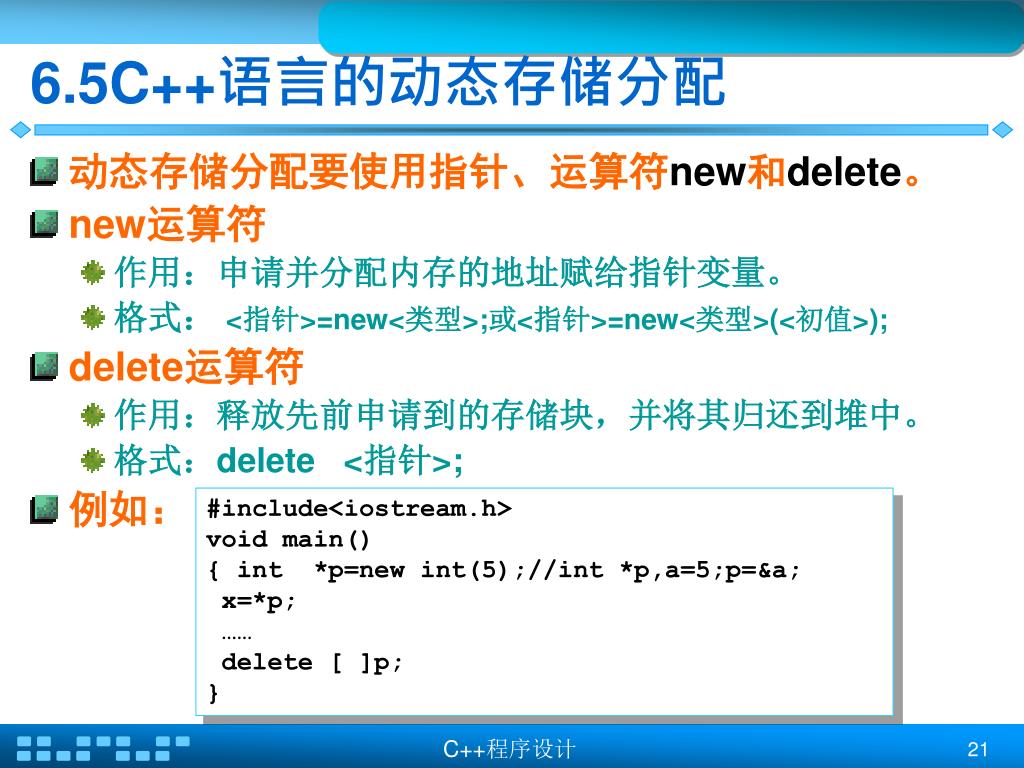 6.5C++语言的动态存储分配

动态存储分配要使用指针、运算符new和delete。

new运算符

作用：申请并分配内存的地址赋给指针变量。

格式： <指针>=new<类型>;或<指针>=new<类型>(<初值>);

delete运算符

作用：释放先前申请到的存储块，并将其归还到堆中。

格式：delete <指针>;

例如：

#include<iostream.h>
void main()
{ int *p=new int(5);//int *p,a=5;p=&a;
x=*p;
……
delete [ ]p;
}

C++程序设计

21